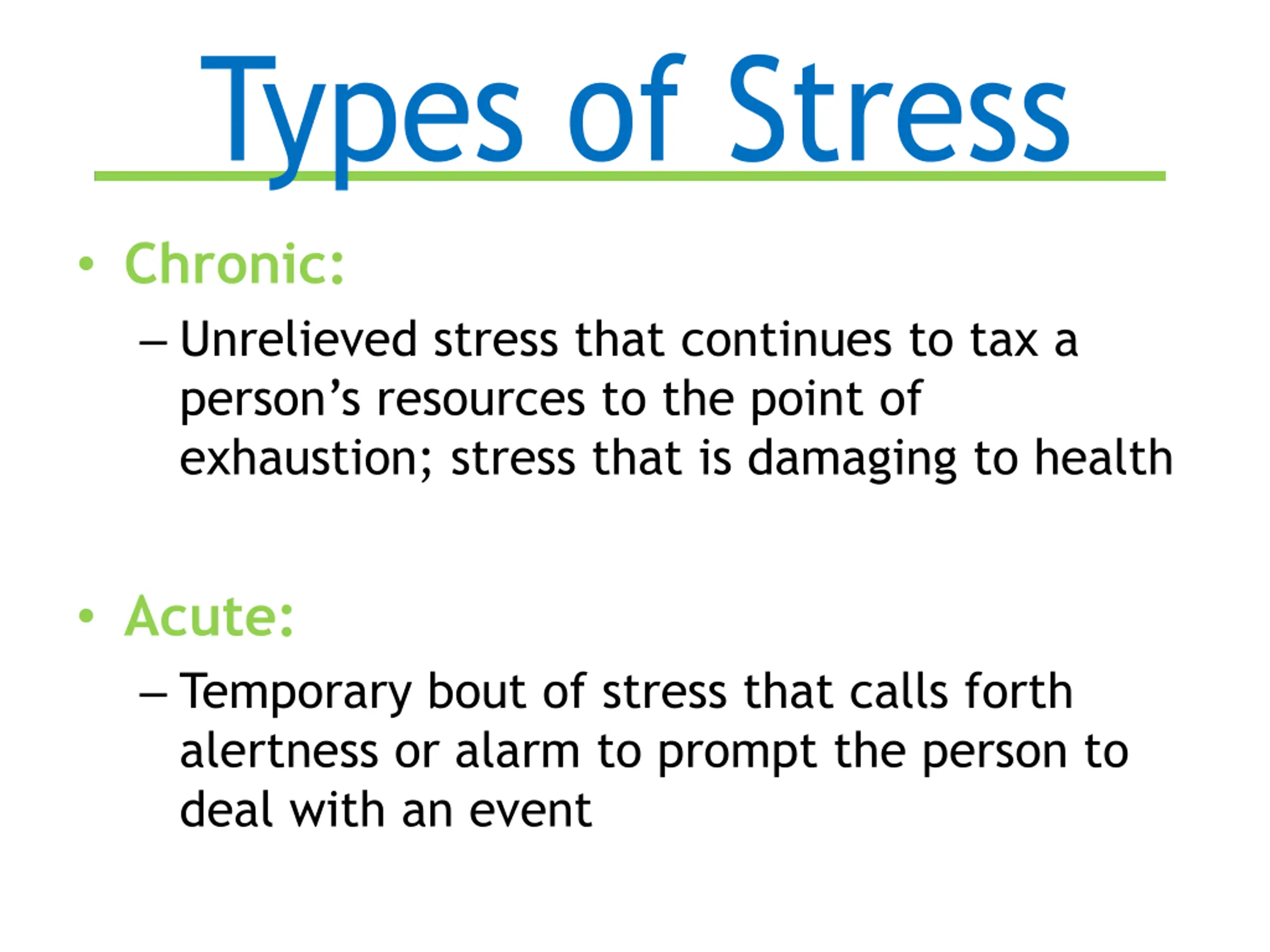 Types of Stress

• Chronic:

– Unrelieved stress that continues to tax a person’s resources to the point of exhaustion; stress that is damaging to health

• Acute:

– Temporary bout of stress that calls forth alertness or alarm to prompt the person to deal with an event